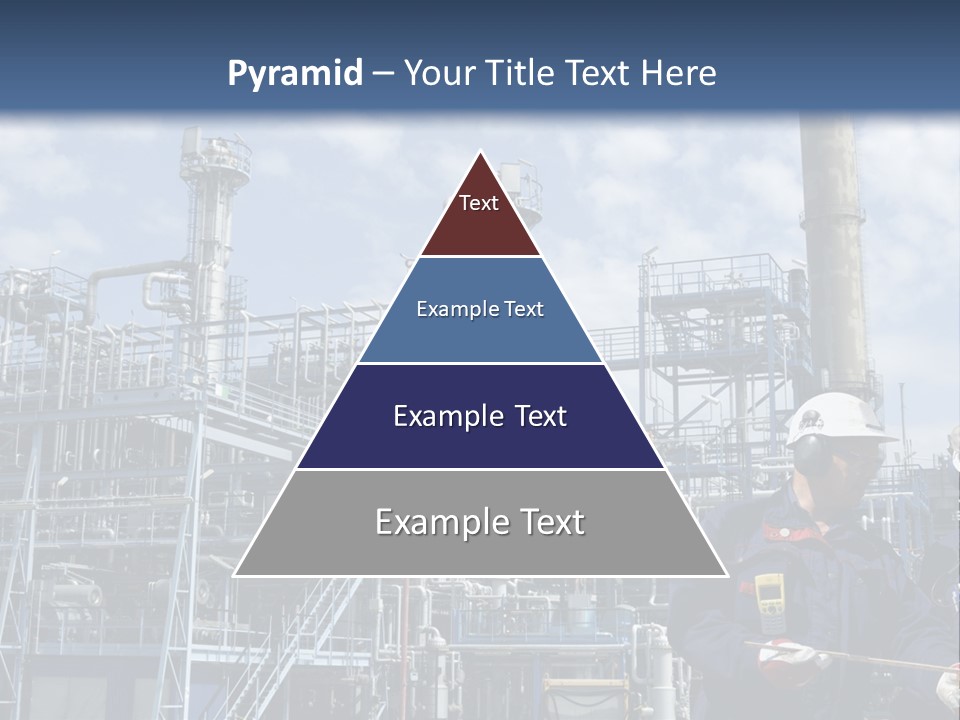 Pyramid – Your Title Text Here

Text

Example Text

Example Text

Example Text